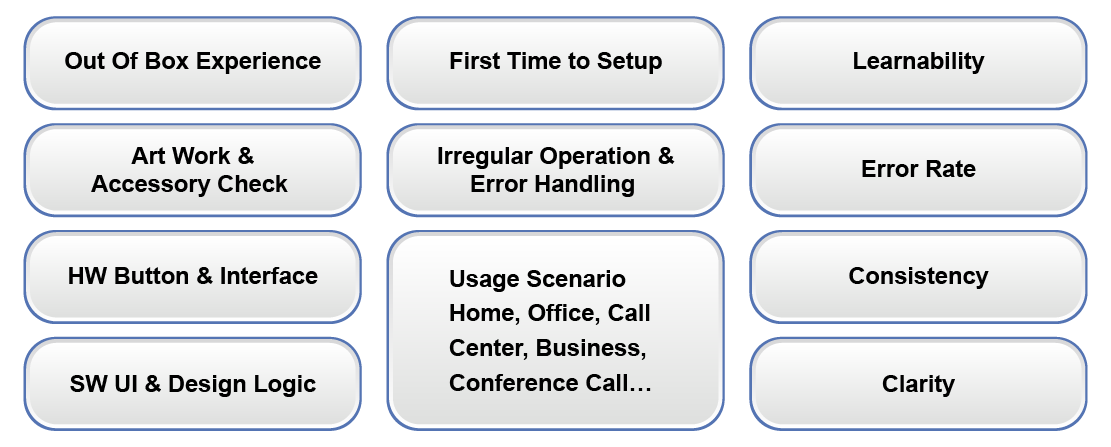 Out Of Box Experience

Art Work & Accessory Check

HW Button & Interface

SW UI & Design Logic

First Time to Setup

Irregular Operation & Error Handling

Usage Scenario
Home, Office, Call Center, Business, Conference Call…

Learnability

Error Rate

Consistency

Clarity